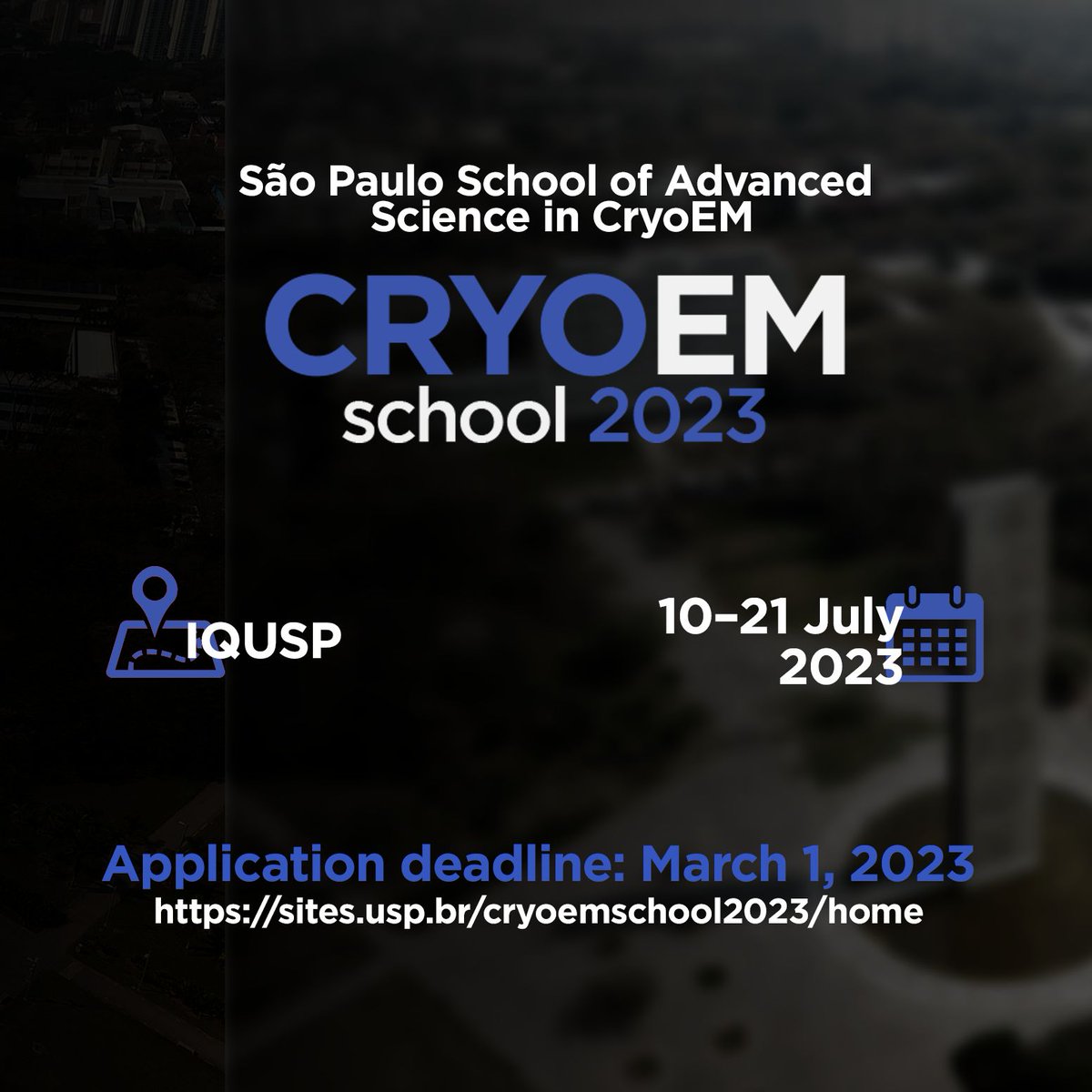 São Paulo School of Advanced Science in CryoEM

CRYOEM
school 2023

IQUSP

10–21 July
2023

Application deadline: March 1, 2023
https://sites.usp.br/cryoemschool2023/home